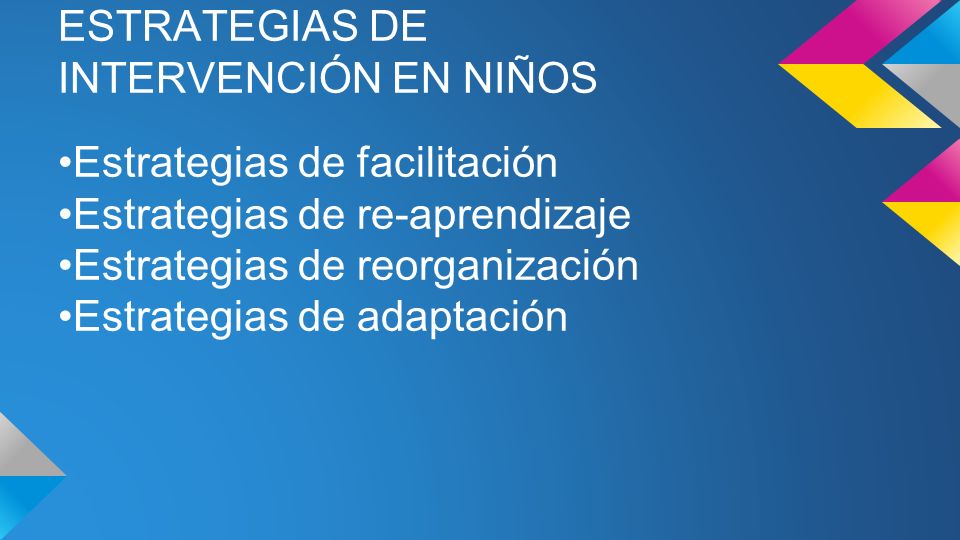 ESTRATEGIAS DE INTERVENCIÓN EN NIÑOS

•Estrategias de facilitación
•Estrategias de re-aprendizaje
•Estrategias de reorganización
•Estrategias de adaptación